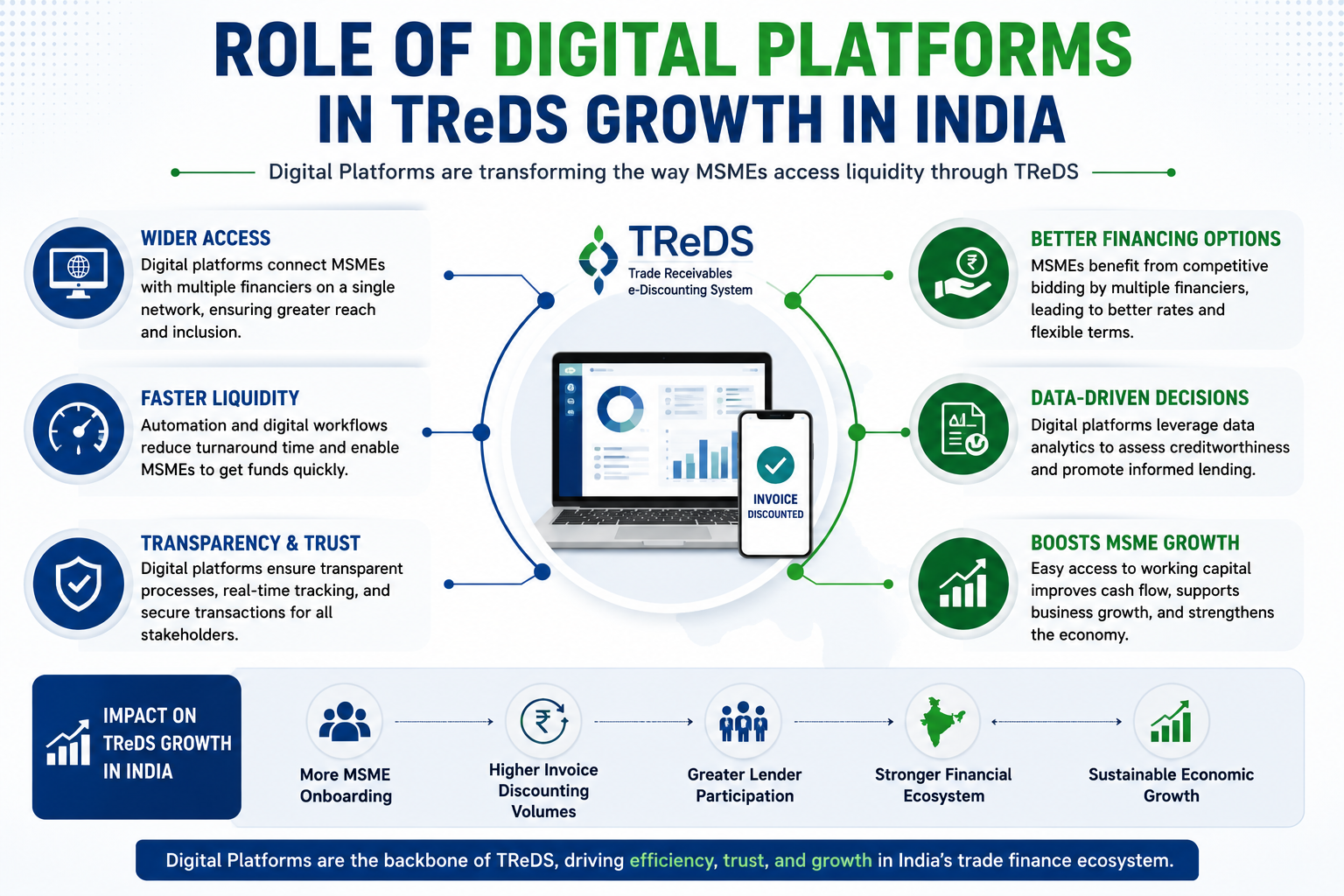 ROLE OF DIGITAL PLATFORMS IN TReDS GROWTH IN INDIA

Digital Platforms are transforming the way MSMEs access liquidity through TReDS

WIDER ACCESS
Digital platforms connect MSMEs with multiple financiers on a single network, ensuring greater reach and inclusion.

FASTER LIQUIDITY
Automation and digital workflows reduce turnaround time and enable MSMEs to get funds quickly.

TRANSPARENCY & TRUST
Digital platforms ensure transparent processes, real-time tracking, and secure transactions for all stakeholders.

TReDS
Trade Receivables e-Discounting System

INVOICE DISCOUNTED

BETTER FINANCING OPTIONS
MSMEs benefit from competitive bidding by multiple financiers, leading to better rates and flexible terms.

DATA-DRIVEN DECISIONS
Digital platforms leverage data analytics to assess creditworthiness and promote informed lending.

BOOSTS MSME GROWTH
Easy access to working capital improves cash flow, supports business growth, and strengthens the economy.

IMPACT ON TReDS GROWTH IN INDIA

More MSME Onboarding

Higher Invoice Discounting Volumes

Greater Lender Participation

Stronger Financial Ecosystem

Sustainable Economic Growth

Digital Platforms are the backbone of TReDS, driving efficiency, trust, and growth in India's trade finance ecosystem.